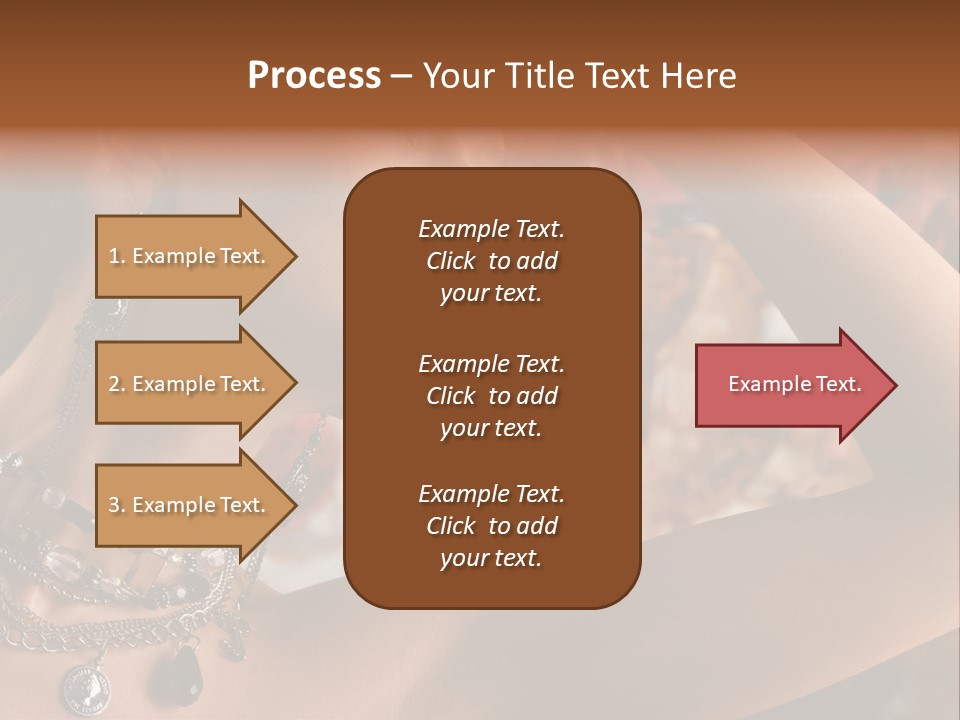 Process – Your Title Text Here

1. Example Text.

2. Example Text.

3. Example Text.

Example Text. Click to add your text.

Example Text. Click to add your text.

Example Text. Click to add your text.

Example Text.